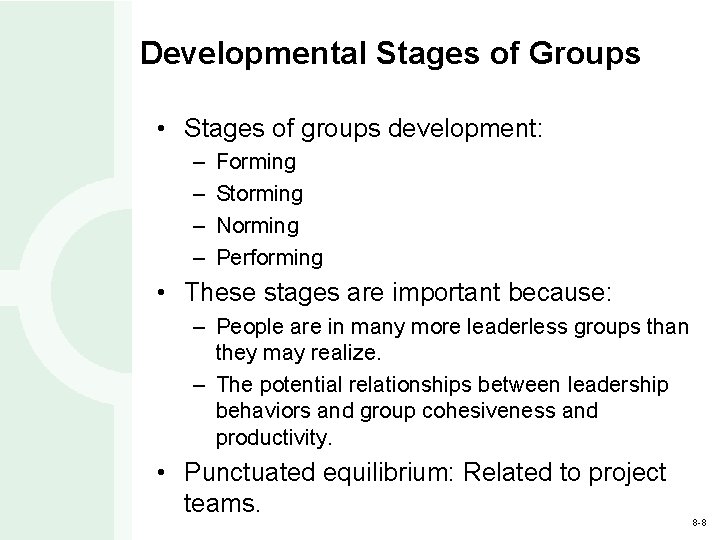 Developmental Stages of Groups

• Stages of groups development:
– Forming
– Storming
– Norming
– Performing

• These stages are important because:
– People are in many more leaderless groups than they may realize.
– The potential relationships between leadership behaviors and group cohesiveness and productivity.

• Punctuated equilibrium: Related to project teams.

8-8